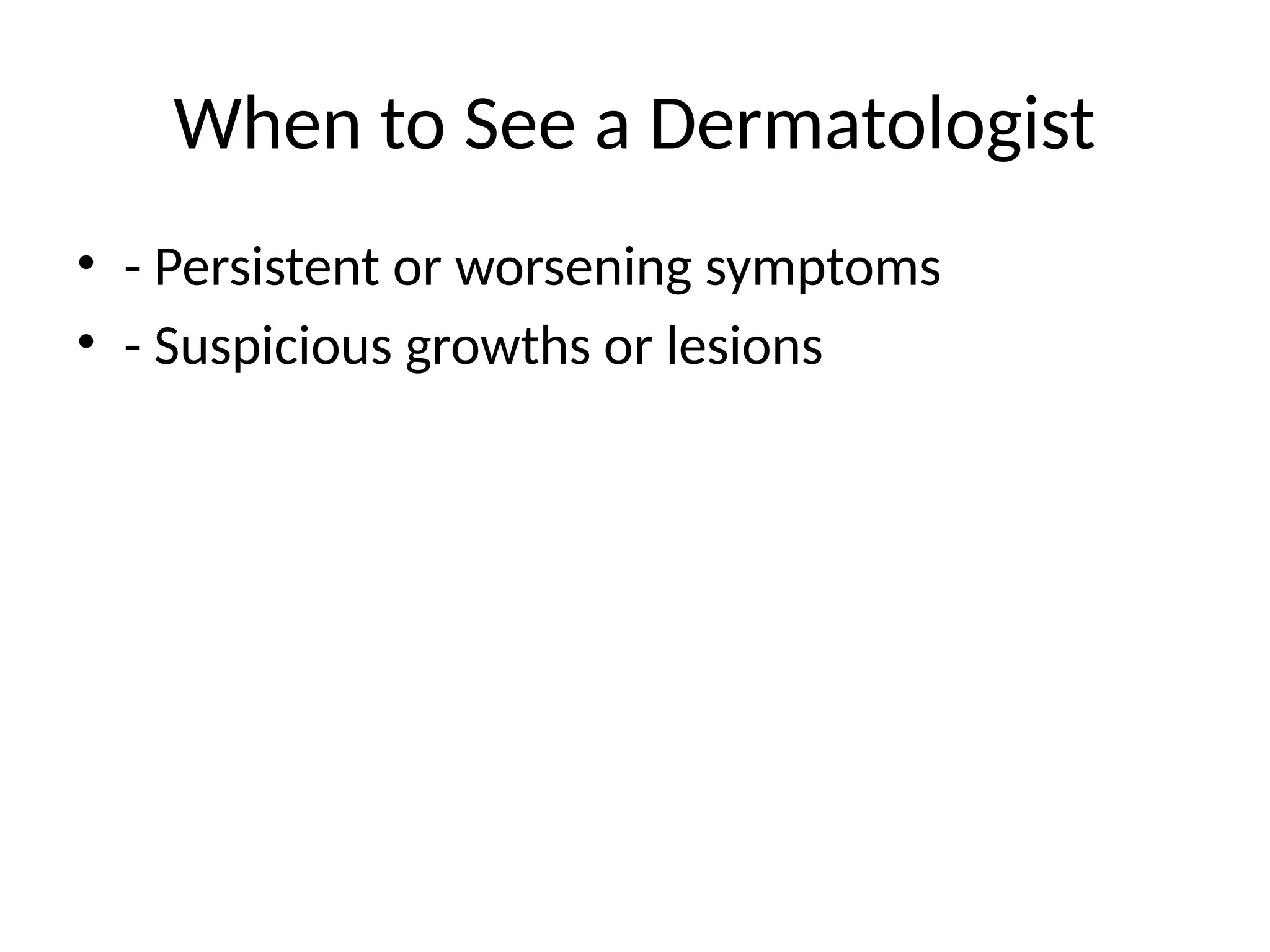 When to See a Dermatologist

• - Persistent or worsening symptoms
• - Suspicious growths or lesions